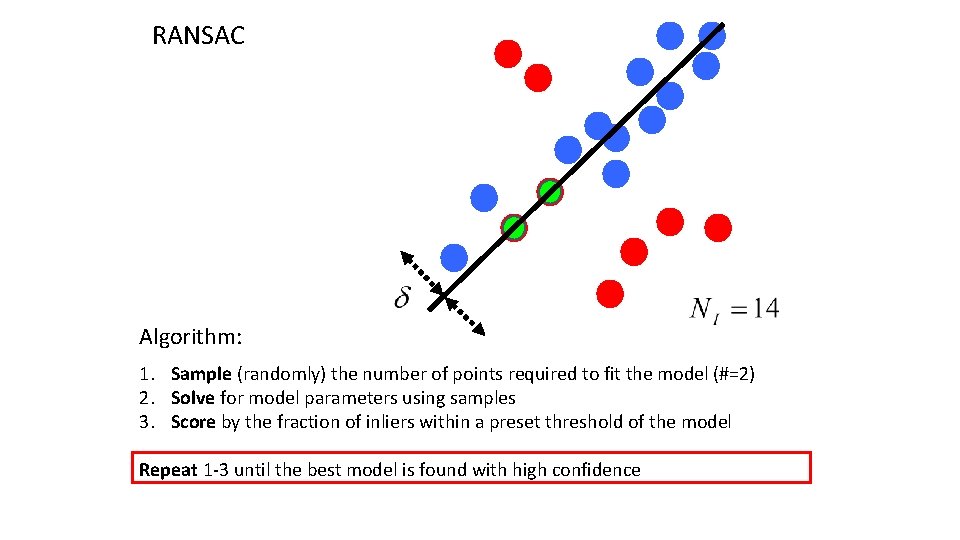 RANSAC

$\delta$

$N_I = 14$

Algorithm:

1. Sample (randomly) the number of points required to fit the model (#=2)
2. Solve for model parameters using samples
3. Score by the fraction of inliers within a preset threshold of the model

Repeat 1-3 until the best model is found with high confidence